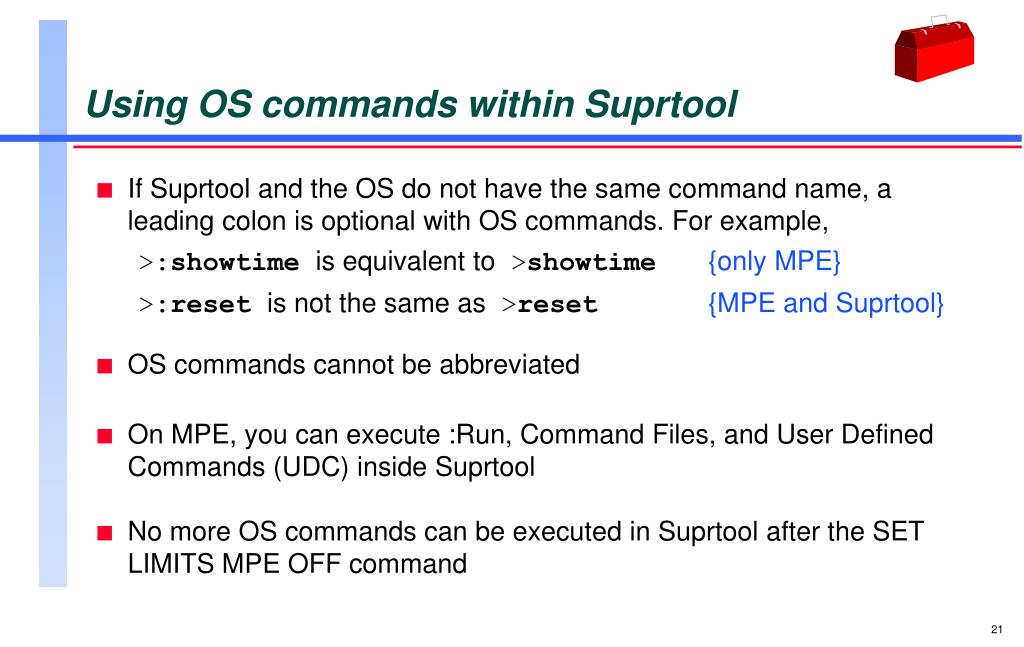 Using OS commands within Suprtool

If Suprtool and the OS do not have the same command name, a leading colon is optional with OS commands. For example,

>:showtime is equivalent to >showtime {only MPE}

>:reset is not the same as >reset {MPE and Suprtool}

OS commands cannot be abbreviated

On MPE, you can execute :Run, Command Files, and User Defined Commands (UDC) inside Suprtool

No more OS commands can be executed in Suprtool after the SET LIMITS MPE OFF command

21